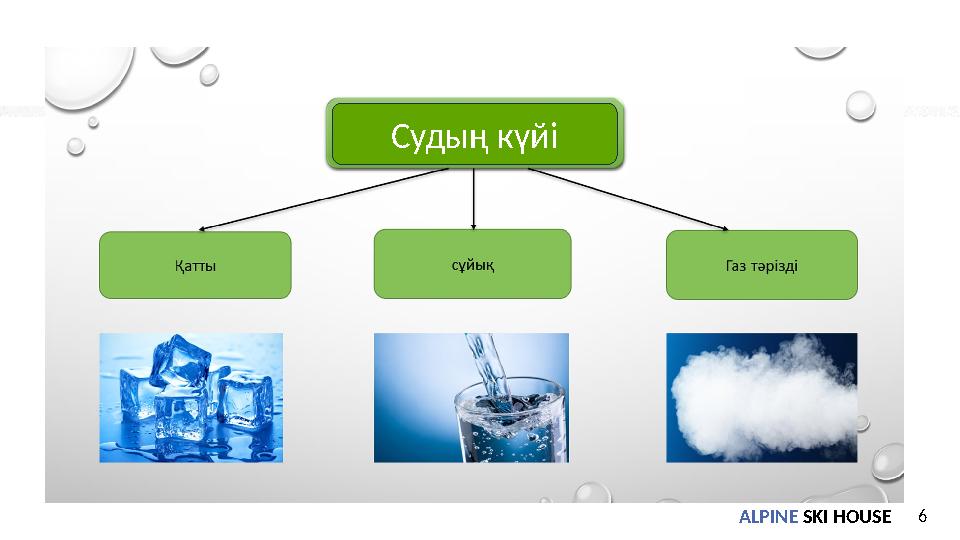 Судың күйі

Қатты

сұйық

Газ тәрізді

ALPINE SKI HOUSE 6